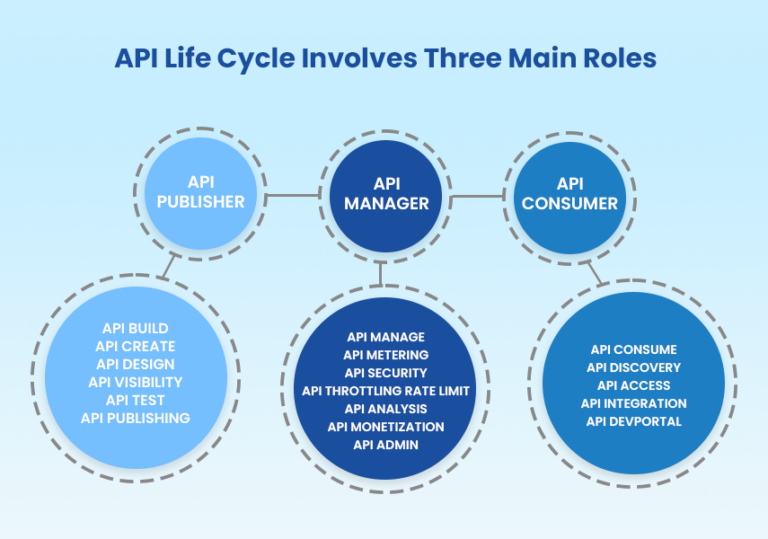 API Life Cycle Involves Three Main Roles

API PUBLISHER

API MANAGER

API CONSUMER

API BUILD
API CREATE
API DESIGN
API VISIBILITY
API TEST
API PUBLISHING

API MANAGE
API METERING
API SECURITY
API THROTTLING RATE LIMIT
API ANALYSIS
API MONETIZATION
API ADMIN

API CONSUME
API DISCOVERY
API ACCESS
API INTEGRATION
API DEVPORTAL